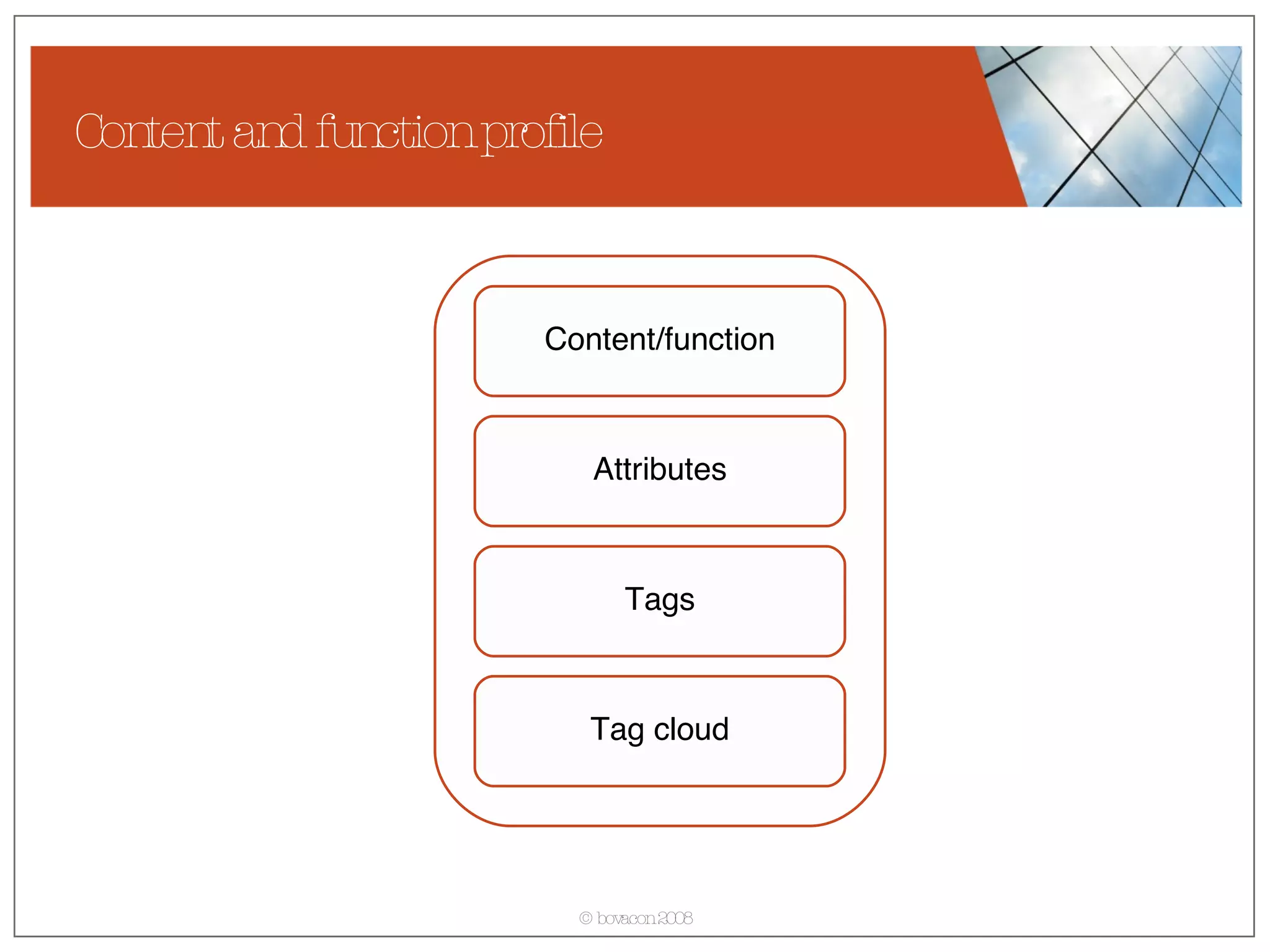 Content and function profile

Content/function

Attributes

Tags

Tag cloud

© bovacon 2008